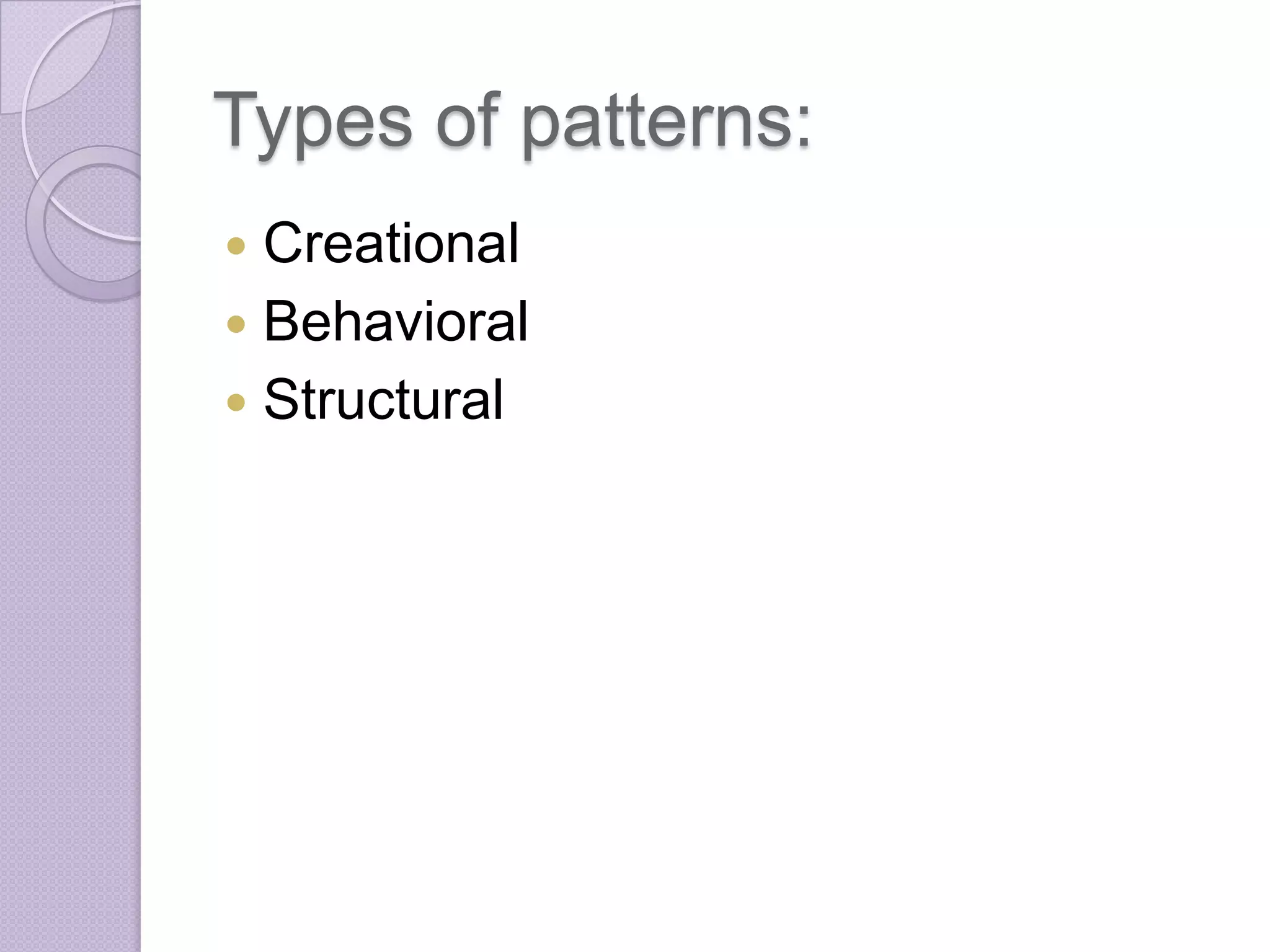 Types of patterns:

- Creational
- Behavioral
- Structural